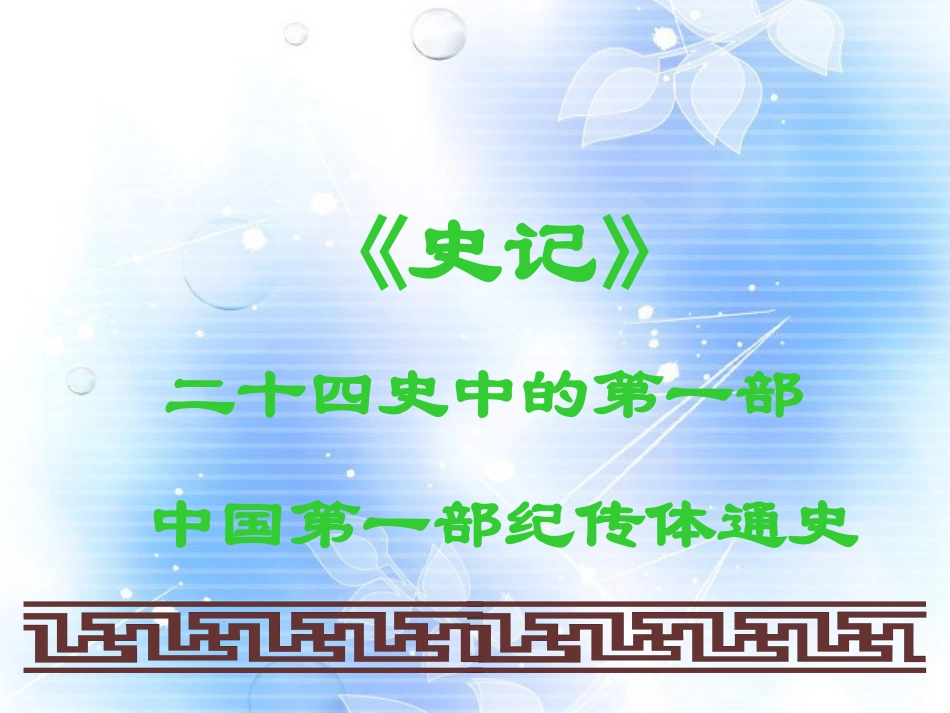 《史记》

二十四史中的第一部

中国第一部纪传体通史